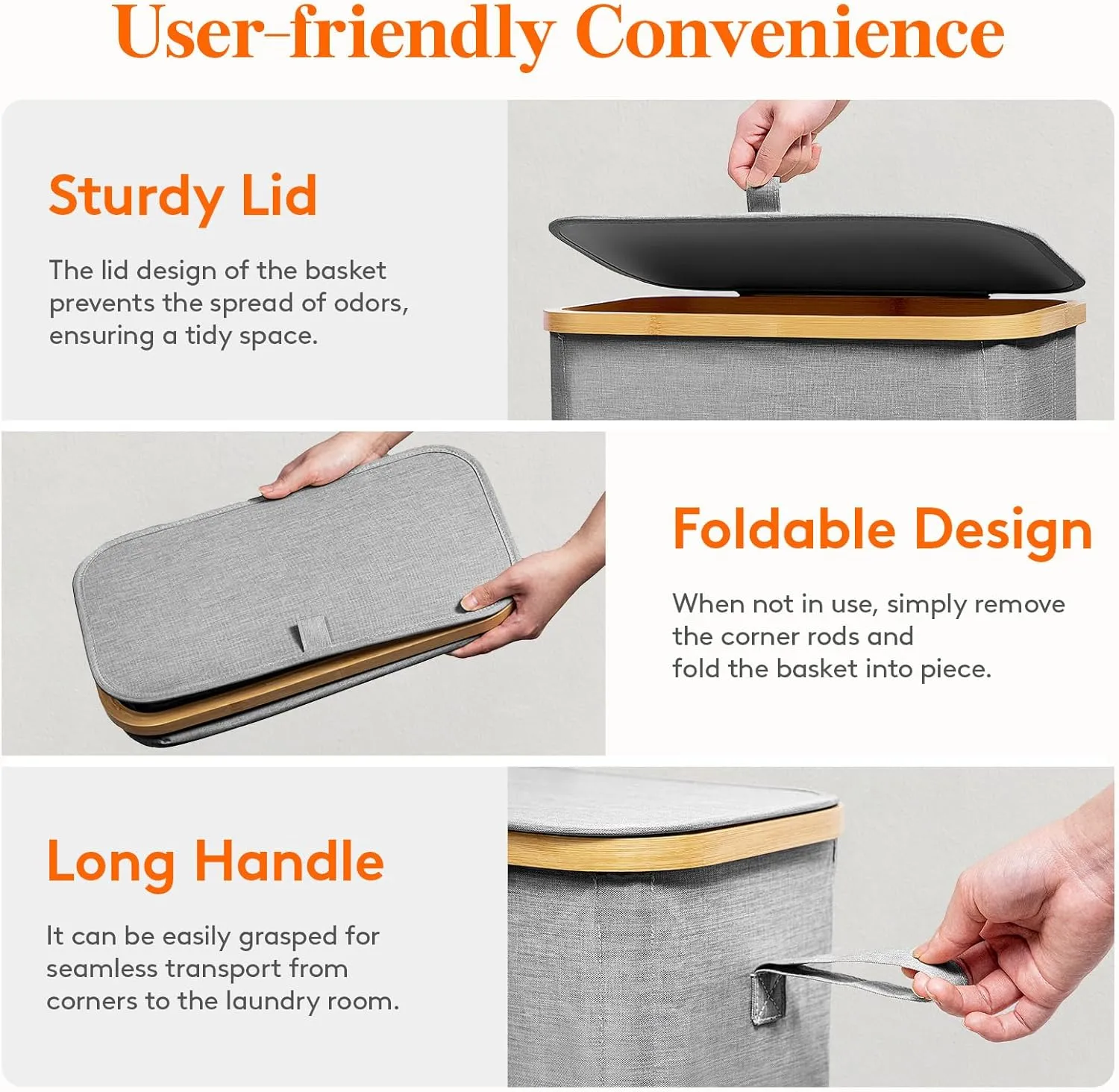 User-friendly Convenience

Sturdy Lid

The lid design of the basket prevents the spread of odors, ensuring a tidy space.

Foldable Design

When not in use, simply remove the corner rods and fold the basket into piece.

Long Handle

It can be easily grasped for seamless transport from corners to the laundry room.